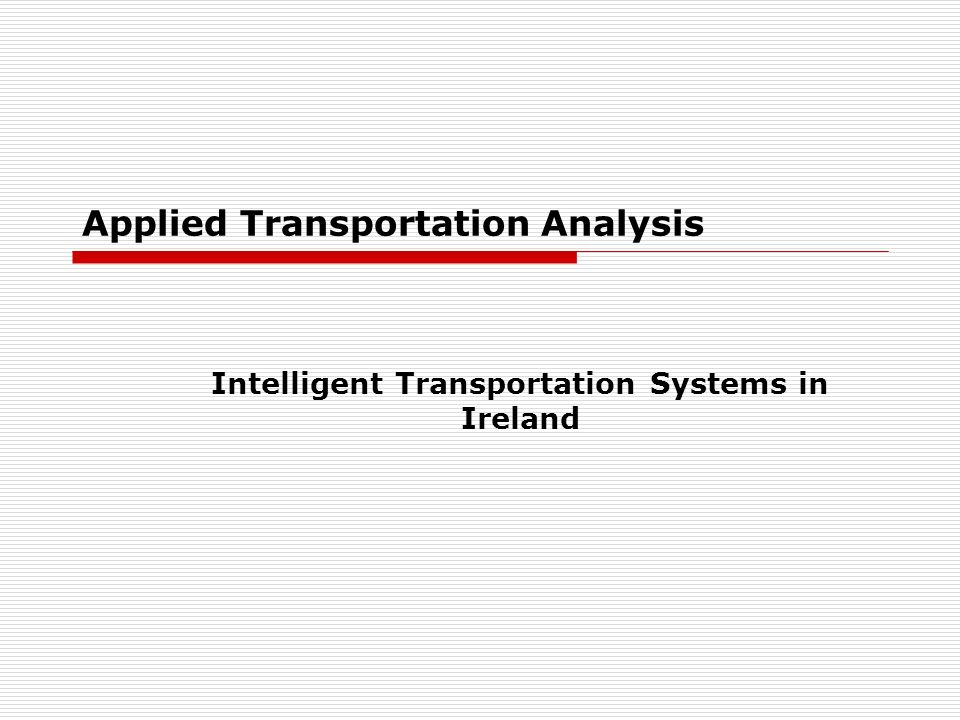 Applied Transportation Analysis

Intelligent Transportation Systems in Ireland